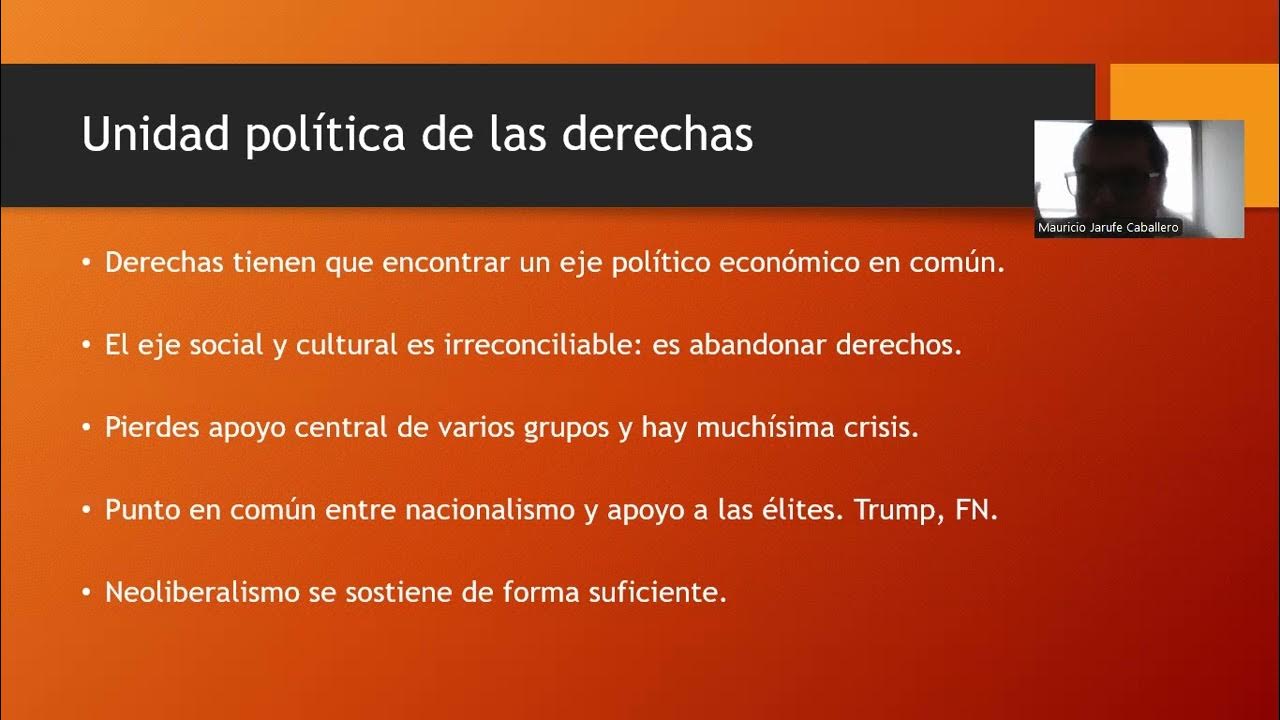 Unidad política de las derechas

Mauricio Jarufe Caballero

• Derechas tienen que encontrar un eje político económico en común.

• El eje social y cultural es irreconciliable: es abandonar derechos.

• Pierdes apoyo central de varios grupos y hay muchísima crisis.

• Punto en común entre nacionalismo y apoyo a las élites. Trump, FN.

• Neoliberalismo se sostiene de forma suficiente.